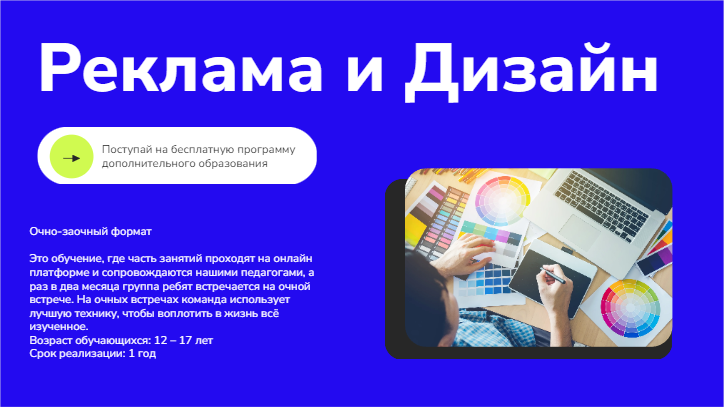 Реклама и Дизайн

Поступай на бесплатную программу дополнительного образования

Очно-заочный формат

Это обучение, где часть занятий проходят на онлайн платформе и сопровождаются нашими педагогами, а раз в два месяца группа ребят встречается на очной встрече. На очных встречах команда использует лучшую технику, чтобы воплотить в жизнь всё изученное.
Возраст обучающихся: 12 – 17 лет
Срок реализации: 1 год